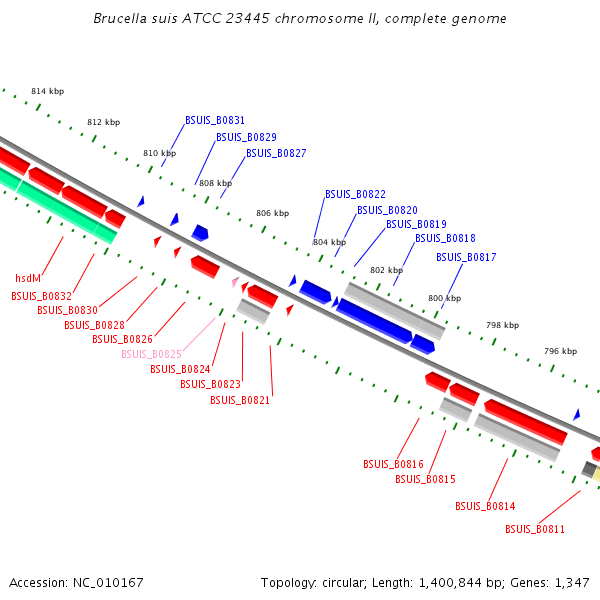 Brucella suis ATCC 23445 chromosome II, complete genome

814 kbp
812 kbp
810 kbp
808 kbp
806 kbp
804 kbp
802 kbp
800 kbp
798 kbp
796 kbp

BSUIS_B0831
BSUIS_B0829
BSUIS_B0827
BSUIS_B0822
BSUIS_B0820
BSUIS_B0819
BSUIS_B0818
BSUIS_B0817

hsdM
BSUIS_B0832
BSUIS_B0830
BSUIS_B0828
BSUIS_B0826
BSUIS_B0825
BSUIS_B0824
BSUIS_B0823
BSUIS_B0821
BSUIS_B0816
BSUIS_B0815
BSUIS_B0814
BSUIS_B0811

Accession: NC_010167
Topology: circular; Length: 1,400,844 bp; Genes: 1,347